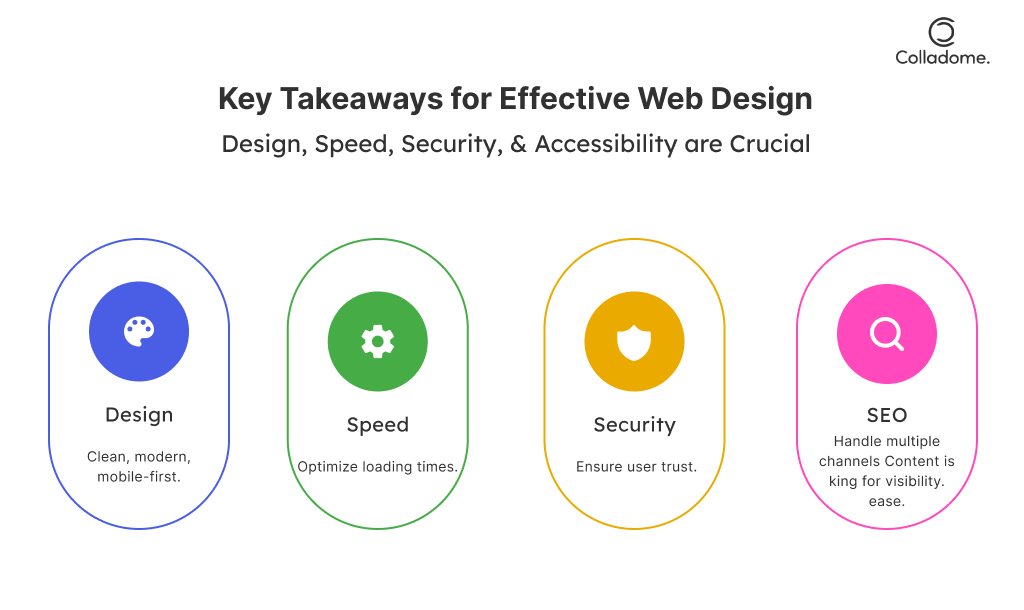 Colladome.

Key Takeaways for Effective Web Design

Design, Speed, Security, & Accessibility are Crucial

Design

Clean, modern, mobile-first.

Speed

Optimize loading times.

Security

Ensure user trust.

SEO

Handle multiple channels Content is king for visibility. ease.